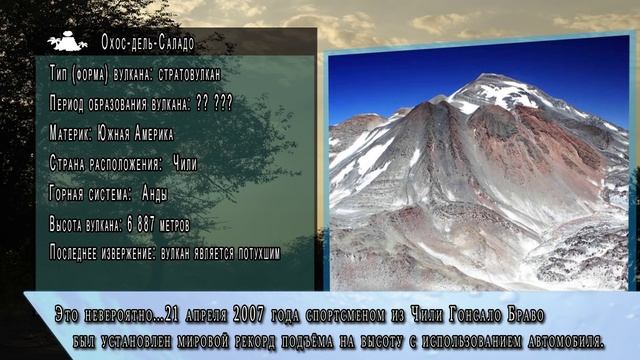 Охос-дель-Саладо

Тип (форма) вулкана: стратовулкан

Период образования вулкана: ?? ???

Материк: Южная Америка

Страна расположения: Чили

Горная система: Анды

Высота вулкана: 6 887 метров

Последнее извержение: вулкан является потухшим

Это невероятно...21 апреля 2007 года спортсменом из Чили Гонсало Браво был установлен мировой рекорд подъёма на высоту с использованием автомобиля.